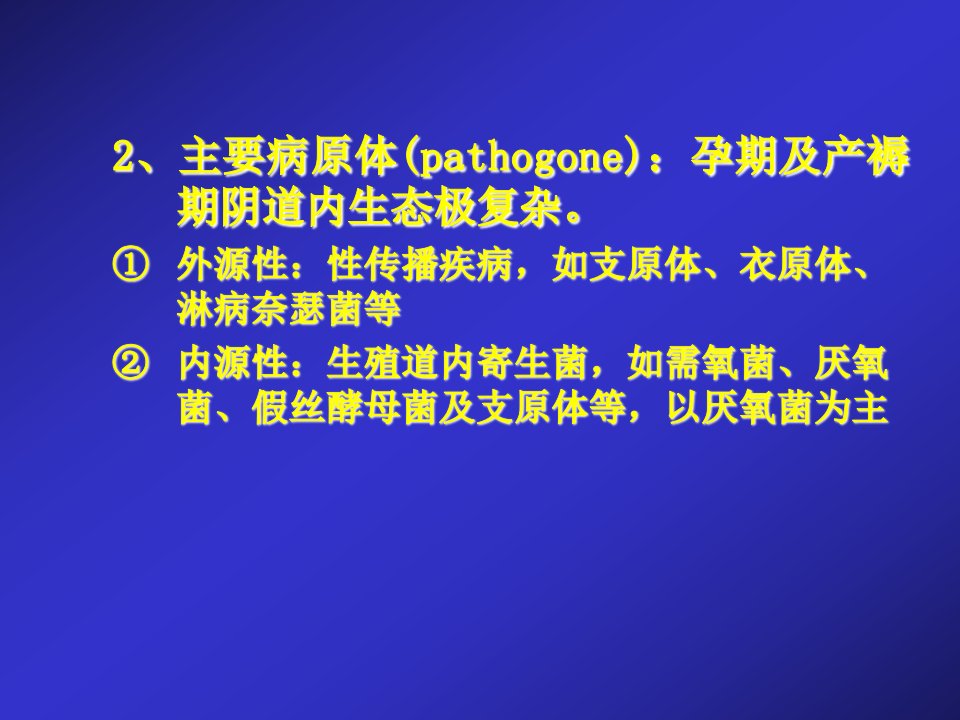 2、主要病原体(pathogone)：孕期及产褥期阴道内生态极复杂。

① 外源性：性传播疾病，如支原体、衣原体、淋病奈瑟菌等

② 内源性：生殖道内寄生菌，如需氧菌、厌氧菌、假丝酵母菌及支原体等，以厌氧菌为主